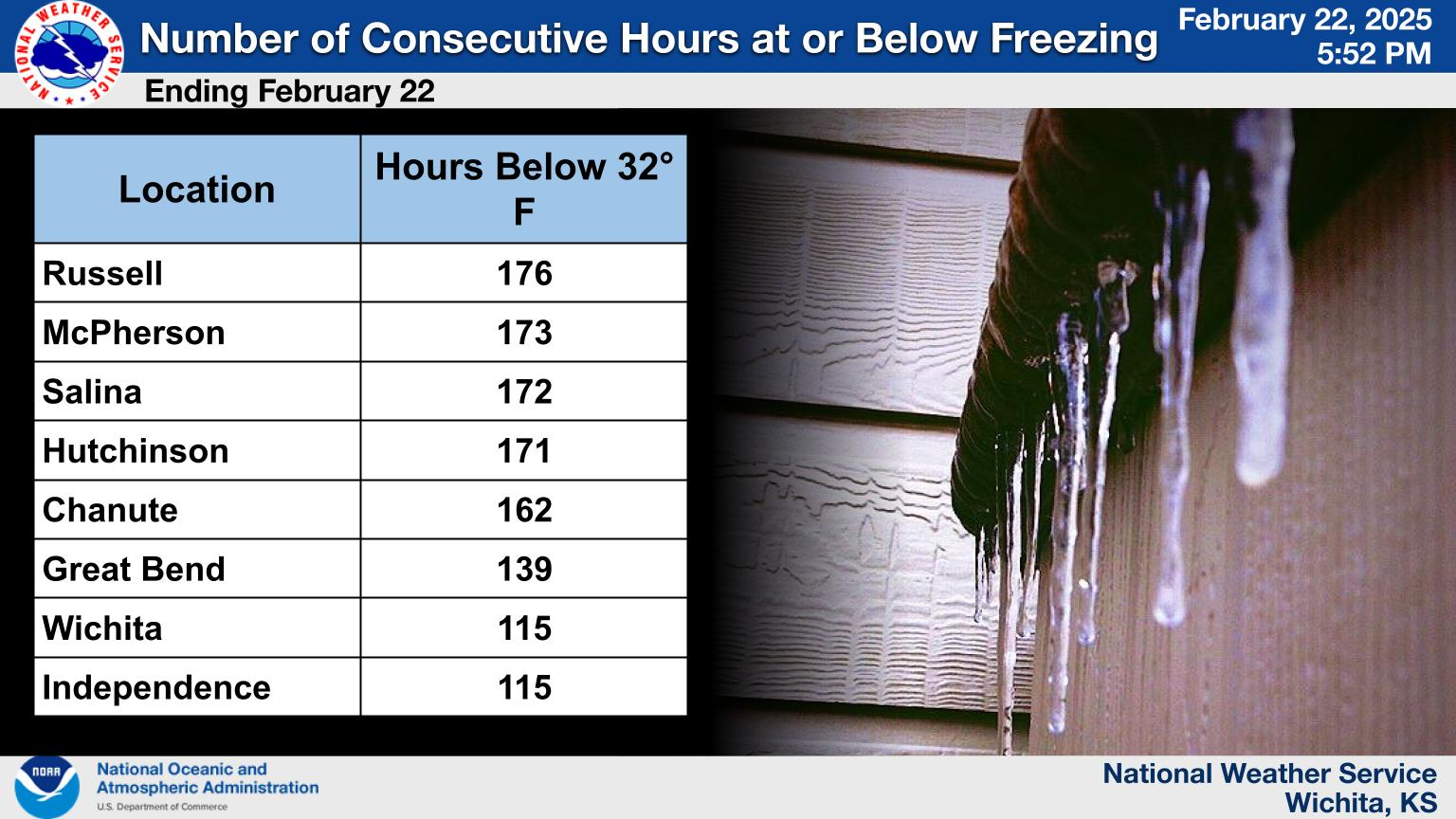 NATIONAL WEATHER SERVICE

Number of Consecutive Hours at or Below Freezing

February 22, 2025
5:52 PM

Ending February 22

| Location | Hours Below 32° F |
|---|---|
| Russell | 176 |
| McPherson | 173 |
| Salina | 172 |
| Hutchinson | 171 |
| Chanute | 162 |
| Great Bend | 139 |
| Wichita | 115 |
| Independence | 115 |

NOAA

National Oceanic and Atmospheric Administration
U.S. Department of Commerce

National Weather Service
Wichita, KS